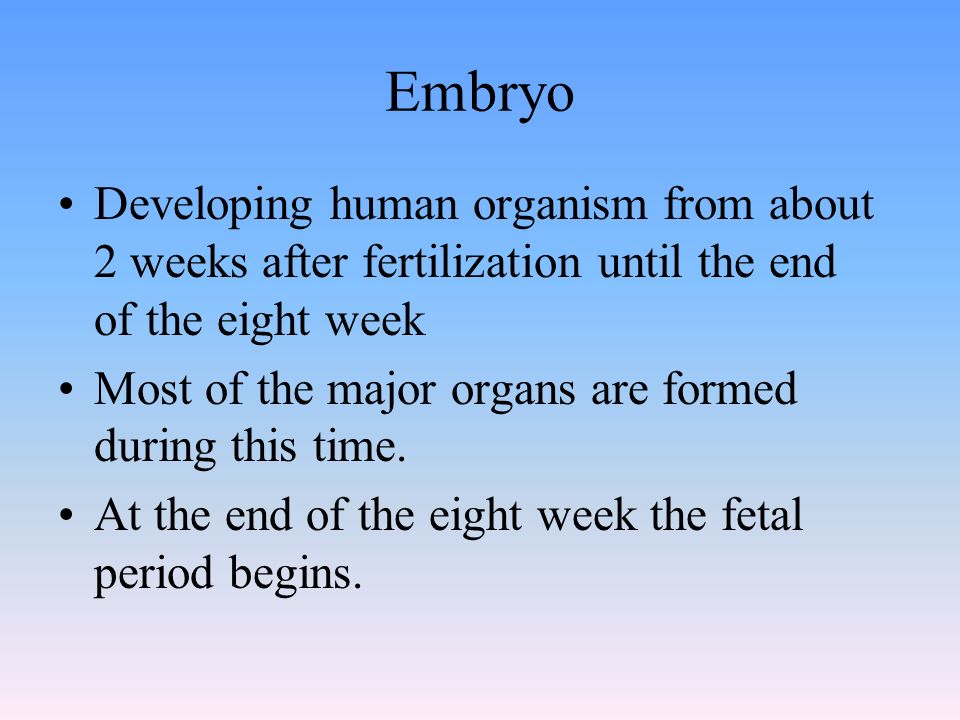 Embryo

• Developing human organism from about 2 weeks after fertilization until the end of the eight week

• Most of the major organs are formed during this time.

• At the end of the eight week the fetal period begins.